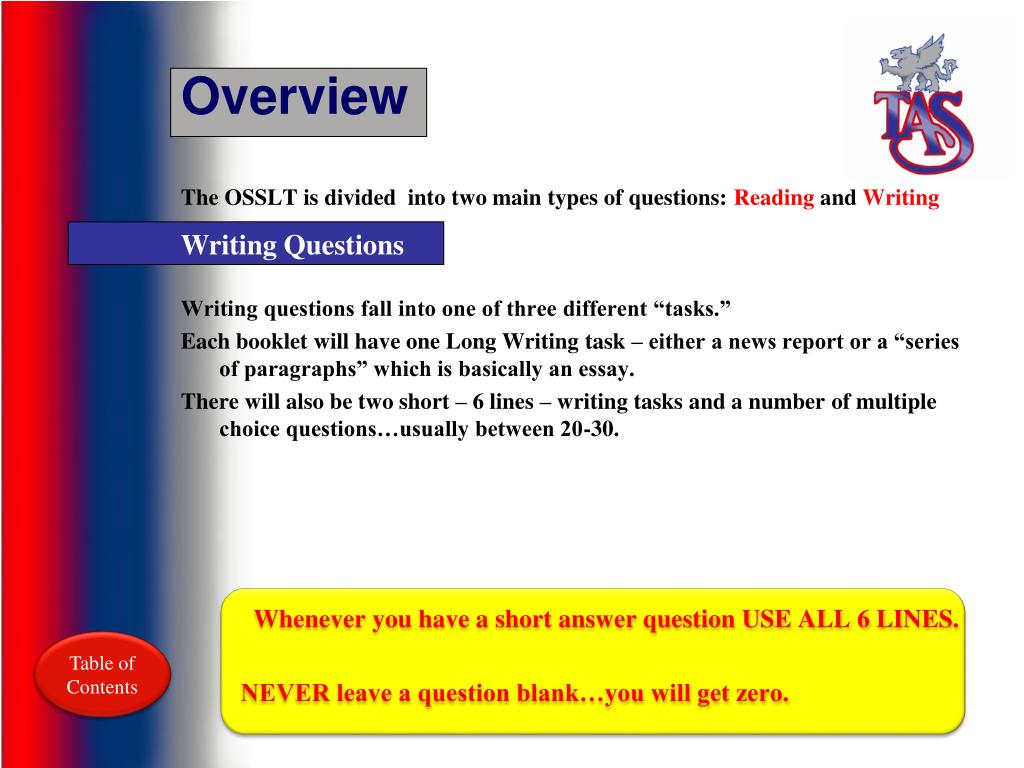 Overview

TAS

The OSSLT is divided into two main types of questions: Reading and Writing

Writing Questions

Writing questions fall into one of three different “tasks.”

Each booklet will have one Long Writing task – either a news report or a “series of paragraphs” which is basically an essay.

There will also be two short – 6 lines – writing tasks and a number of multiple choice questions…usually between 20-30.

Whenever you have a short answer question USE ALL 6 LINES.

NEVER leave a question blank…you will get zero.

Table of Contents